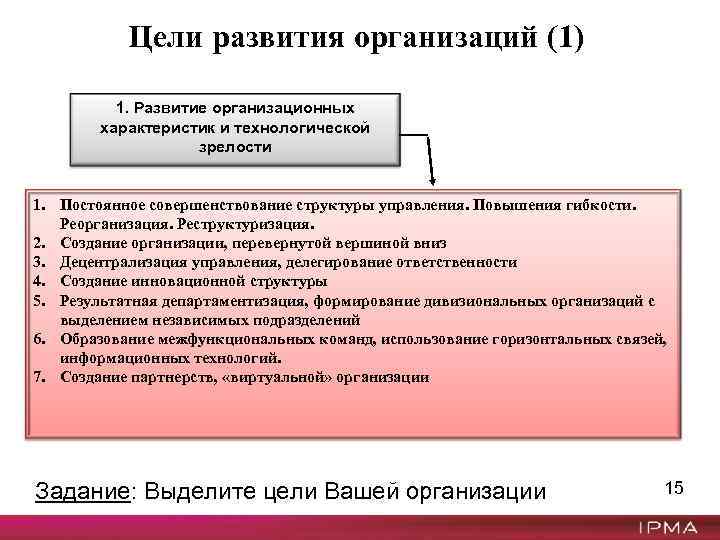 Цели развития организаций (1)

1. Развитие организационных характеристик и технологической зрелости

1. Постоянное совершенствование структуры управления. Повышения гибкости. Реорганизация. Реструктуризация.
2. Создание организации, перевернутой вершиной вниз
3. Децентрализация управления, делегирование ответственности
4. Создание инновационной структуры
5. Результатная департаментизация, формирование дивизиональных организаций с выделением независимых подразделений
6. Образование межфункциональных команд, использование горизонтальных связей, информационных технологий.
7. Создание партнерств, «виртуальной» организации

Задание: Выделите цели Вашей организации

15

IPMA